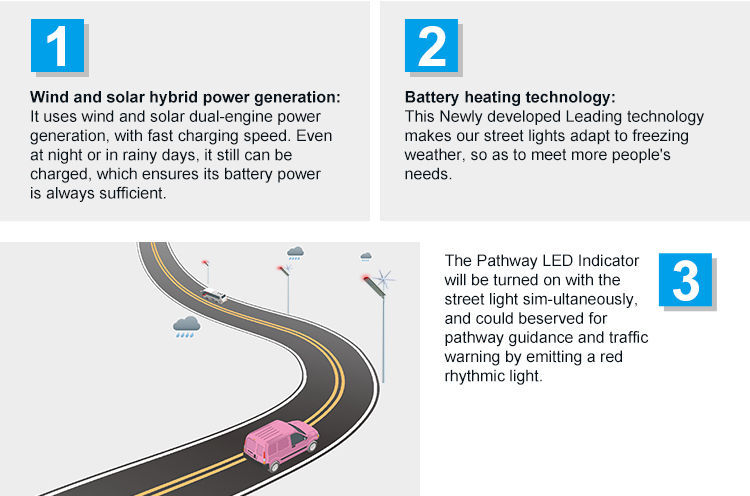 1

Wind and solar hybrid power generation:
It uses wind and solar dual-engine power generation, with fast charging speed. Even at night or in rainy days, it still can be charged, which ensures its battery power is always sufficient.

2

Battery heating technology:
This Newly developed Leading technology makes our street lights adapt to freezing weather, so as to meet more people's needs.

The Pathway LED Indicator will be turned on with the street light sim-ultaneously, and could beserved for pathway guidance and traffic warning by emitting a red rhythmic light.

3